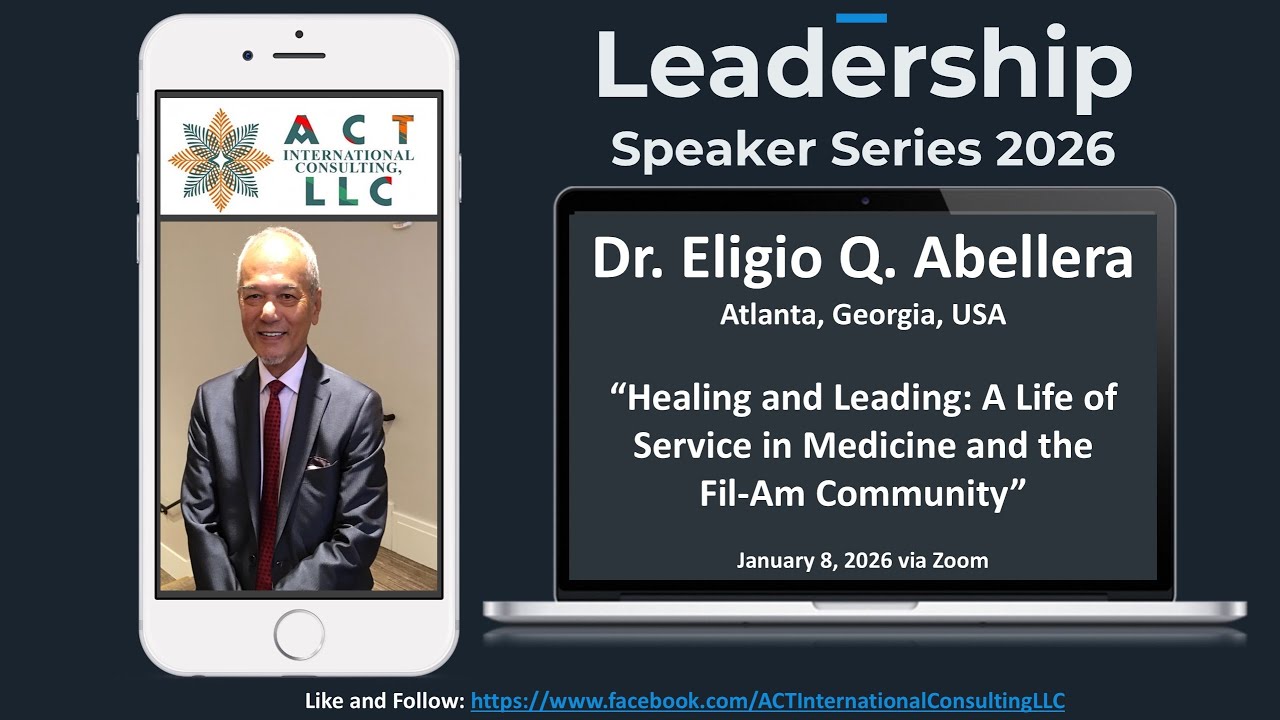 ACT INTERNATIONAL CONSULTING, LLC

Leadership
Speaker Series 2026

Dr. Eligio Q. Abellera
Atlanta, Georgia, USA

“Healing and Leading: A Life of Service in Medicine and the Fil-Am Community”

January 8, 2026 via Zoom

Like and Follow: https://www.facebook.com/ACTInternationalConsultingLLC